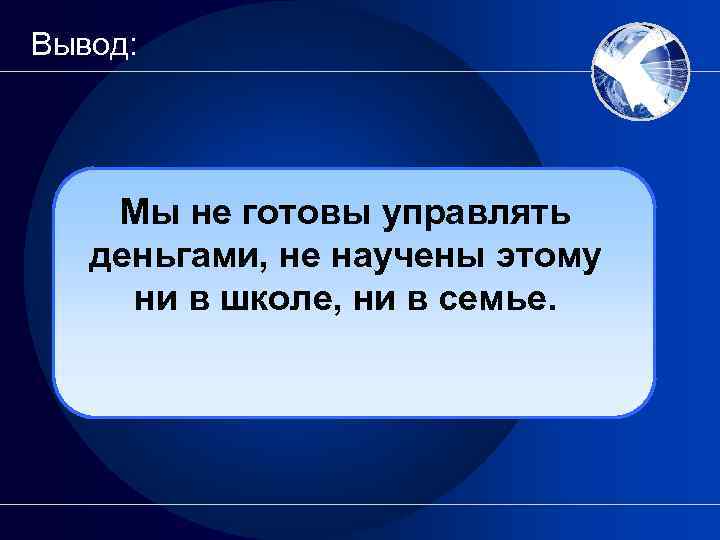 Вывод:

Мы не готовы управлять деньгами, не научены этому ни в школе, ни в семье.